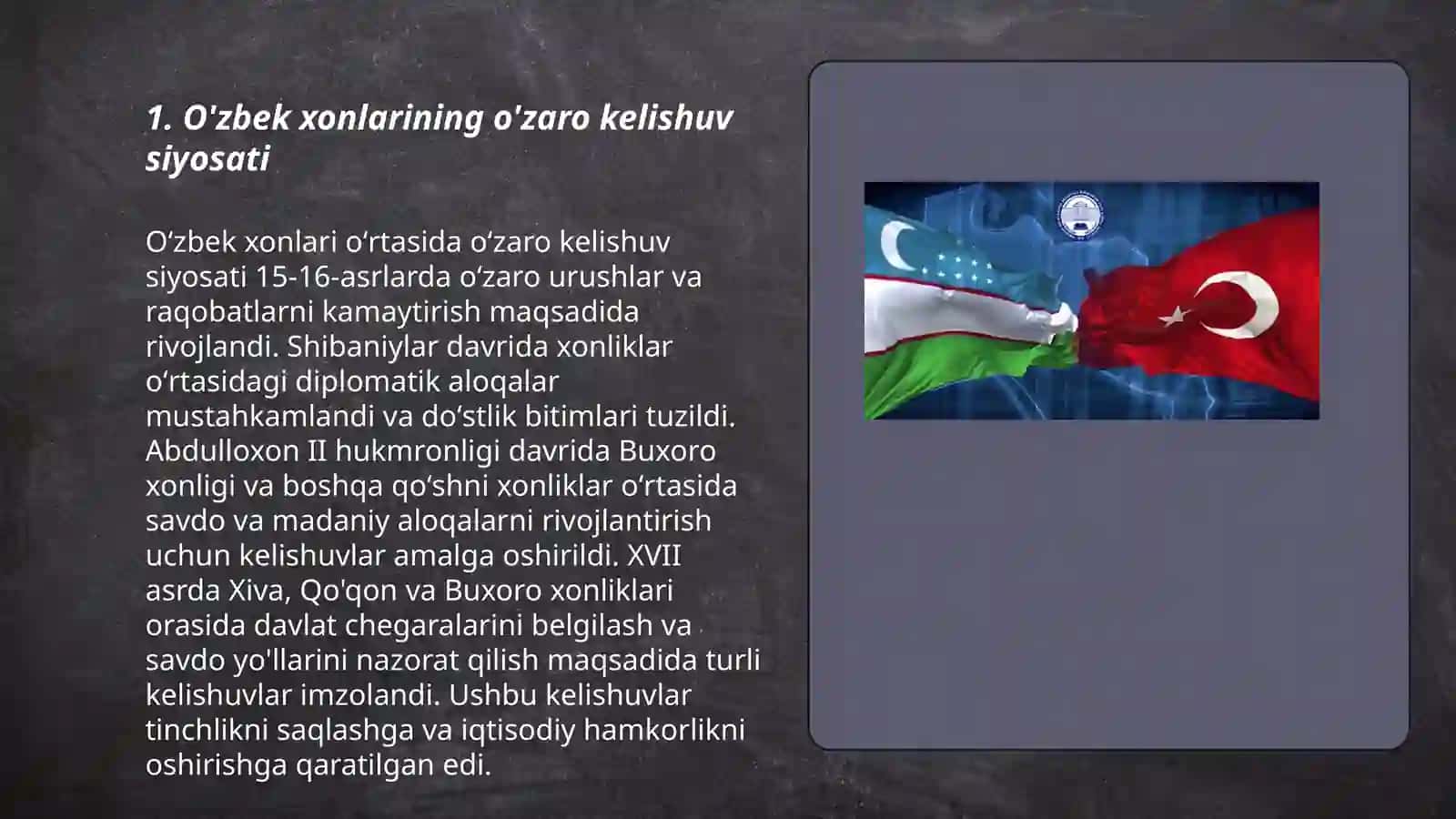 1. O'zbek xonlarining o'zaro kelishuv siyosati

O‘zbek xonlari o‘rtasida o‘zaro kelishuv siyosati 15-16-asrlarda o‘zaro urushlar va raqobatlarni kamaytirish maqsadida rivojlandi. Shibaniylar davrida xonliklar o‘rtasidagi diplomatik aloqalar mustahkamlandi va do‘stlik bitimlari tuzildi. Abdulloxon II hukmronligi davrida Buxoro xonligi va boshqa qo‘shni xonliklar o‘rtasida savdo va madaniy aloqalarni rivojlantirish uchun kelishuvlar amalga oshirildi. XVII asrda Xiva, Qo'qon va Buxoro xonliklari orasida davlat chegaralarini belgilash va savdo yo'llarini nazorat qilish maqsadida turli kelishuvlar imzolandi. Ushbu kelishuvlar tinchlikni saqlashga va iqtisodiy hamkorlikni oshirishga qaratilgan edi.